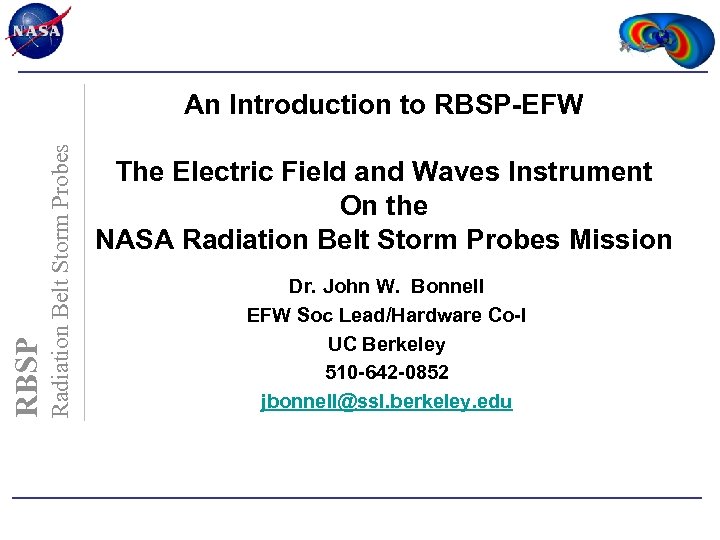 NASA

RBSP
Radiation Belt Storm Probes

An Introduction to RBSP-EFW

The Electric Field and Waves Instrument
On the
NASA Radiation Belt Storm Probes Mission

Dr. John W. Bonnell
EFW Soc Lead/Hardware Co-I
UC Berkeley
510-642-0852
jbonnell@ssl.berkeley.edu